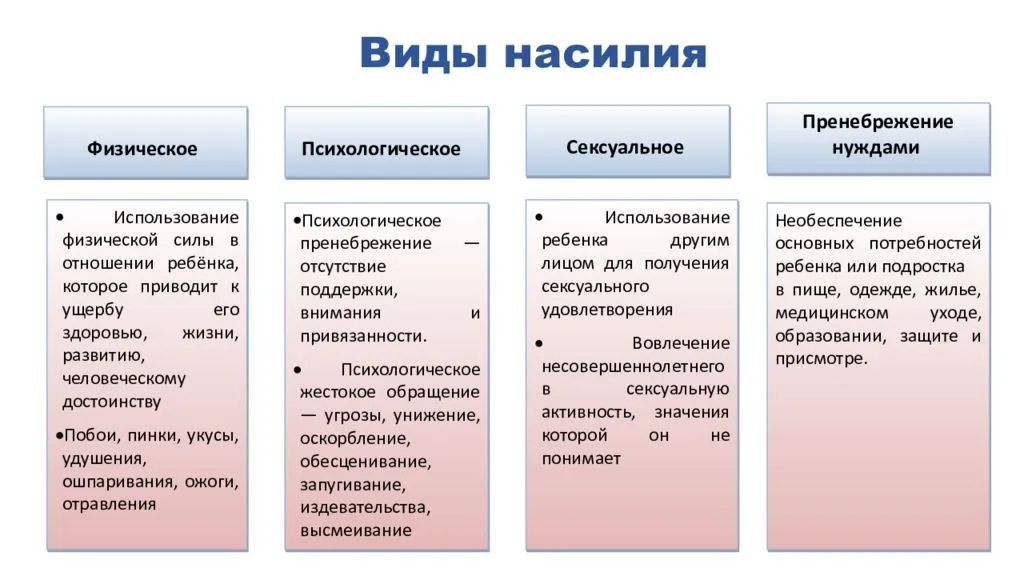 Виды насилия

Физическое

• Использование физической силы в отношении ребёнка, которое приводит к ущербу его здоровью, жизни, развитию, человеческому достоинству

•Побои, пинки, укусы, удушения, ошпаривания, ожоги, отравления

Психологическое

•Психологическое пренебрежение — отсутствие поддержки, внимания и привязанности.

• Психологическое жестокое обращение — угрозы, унижение, оскорбление, обесценивание, запугивание, издевательства, высмеивание

Сексуальное

• Использование ребенка другим лицом для получения сексуального удовлетворения

• Вовлечение несовершеннолетнего в сексуальную активность, значения которой он не понимает

Пренебрежение нуждами

Необеспечение основных потребностей ребенка или подростка в пище, одежде, жилье, медицинском уходе, образовании, защите и присмотре.